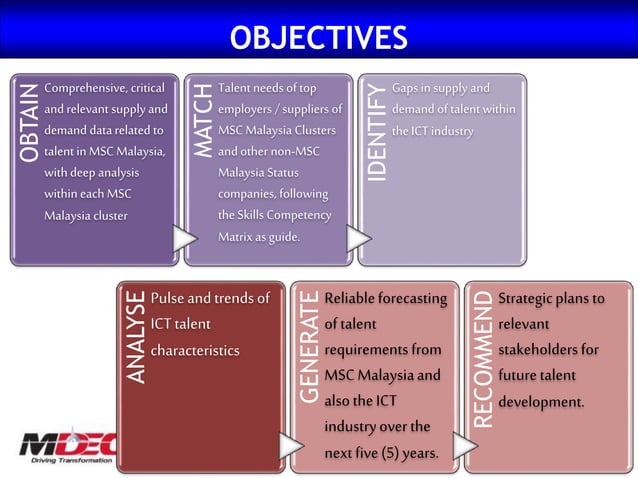 OBJECTIVES

OBTAIN

Comprehensive, critical and relevant supply and demand data related to talent in MSC Malaysia, with deep analysis within each MSC Malaysia cluster

MATCH

Talent needs of top employers / suppliers of MSC Malaysia Clusters and other non-MSC Malaysia Status companies, following the Skills Competency Matrix as guide.

IDENTIFY

Gaps in supply and demand of talent within the ICT industry

ANALYSE

Pulse and trends of ICT talent characteristics

GENERATE

Reliable forecasting of talent requirements from MSC Malaysia and also the ICT industry over the next five (5) years.

RECOMMEND

Strategic plans to relevant stakeholders for future talent development.

MDEC
Driving Transformation